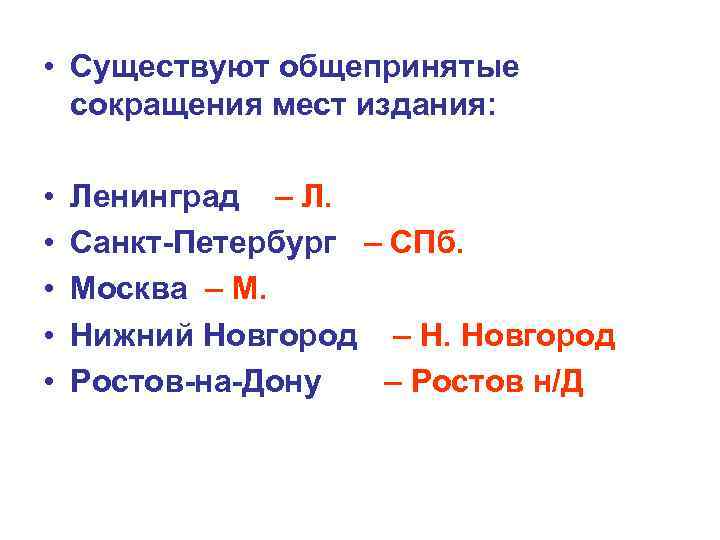 • Существуют общепринятые сокращения мест издания:

• Ленинград – Л.
• Санкт-Петербург – СПб.
• Москва – М.
• Нижний Новгород – Н. Новгород
• Ростов-на-Дону – Ростов н/Д